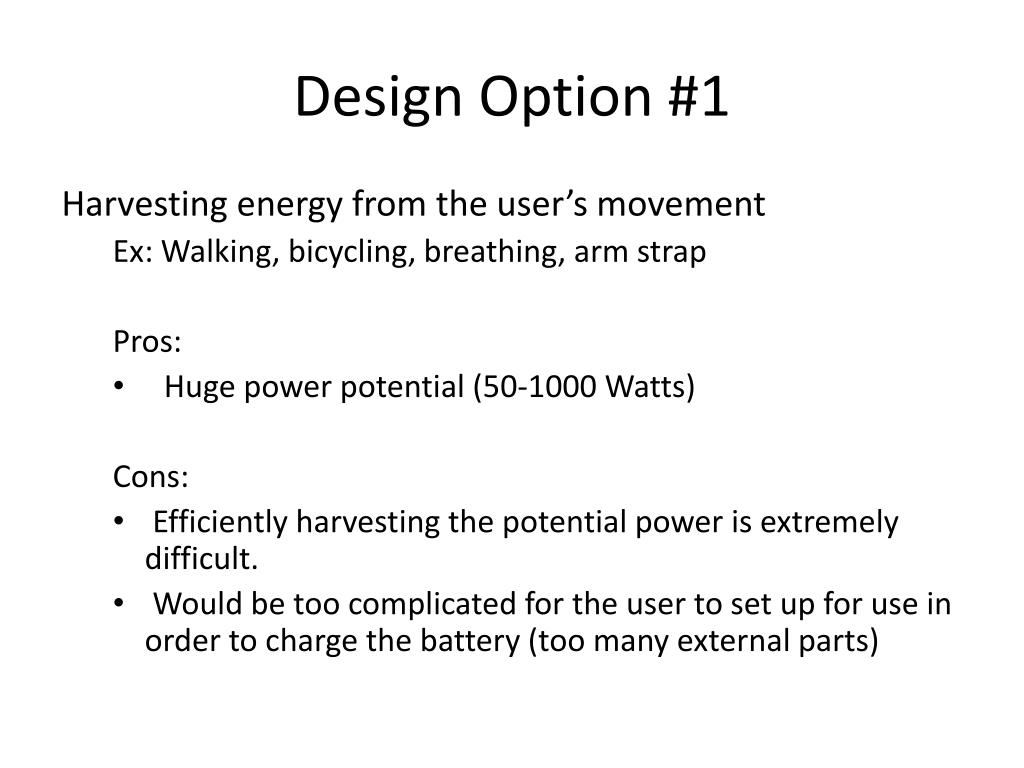 Design Option #1

Harvesting energy from the user’s movement

Ex: Walking, bicycling, breathing, arm strap

Pros:

• Huge power potential (50-1000 Watts)

Cons:

• Efficiently harvesting the potential power is extremely difficult.
• Would be too complicated for the user to set up for use in order to charge the battery (too many external parts)